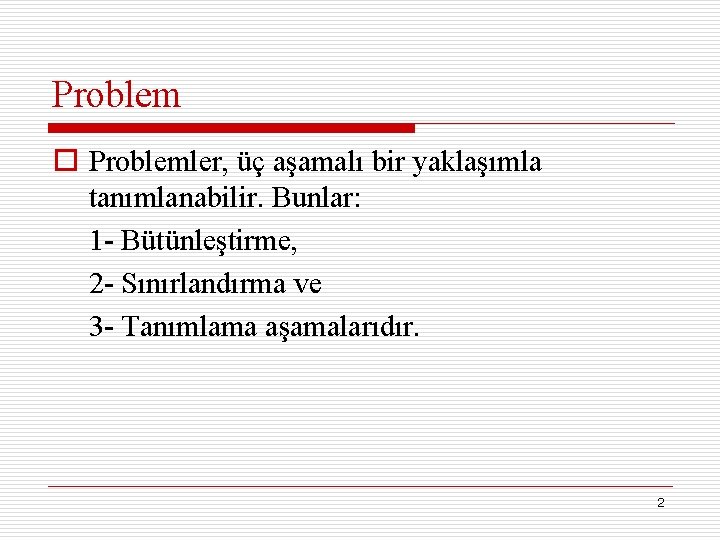 Problem

Problemler, üç aşamalı bir yaklaşımla tanımlanabilir. Bunlar:

1- Bütünleştirme,

2- Sınırlandırma ve

3- Tanımlama aşamalarıdır.

2